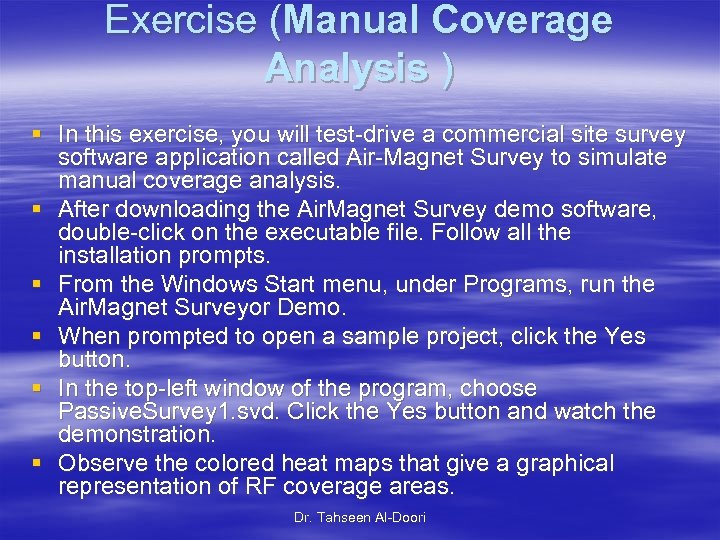 Exercise (Manual Coverage Analysis )

▪ In this exercise, you will test-drive a commercial site survey software application called Air-Magnet Survey to simulate manual coverage analysis.
▪ After downloading the AirMagnet Survey demo software, double-click on the executable file. Follow all the installation prompts.
▪ From the Windows Start menu, under Programs, run the AirMagnet Surveyor Demo.
▪ When prompted to open a sample project, click the Yes button.
▪ In the top-left window of the program, choose PassiveSurvey1.svd. Click the Yes button and watch the demonstration.
▪ Observe the colored heat maps that give a graphical representation of RF coverage areas.

Dr. Tahseen Al-Doori